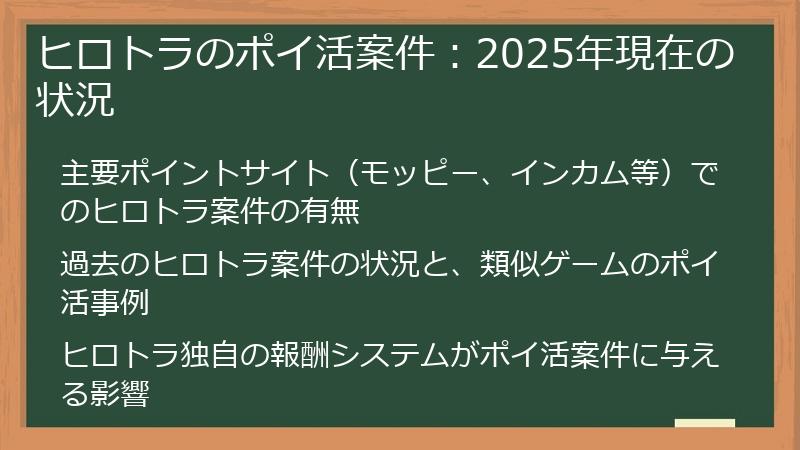 ヒロトラのポイ活案件：2025年現在の状況

主要ポイントサイト（モッピー、インカム等）でのヒロトラ案件の有無

過去のヒロトラ案件の状況と、類似ゲームのポイ活事例

ヒロトラ独自の報酬システムがポイ活案件に与える影響